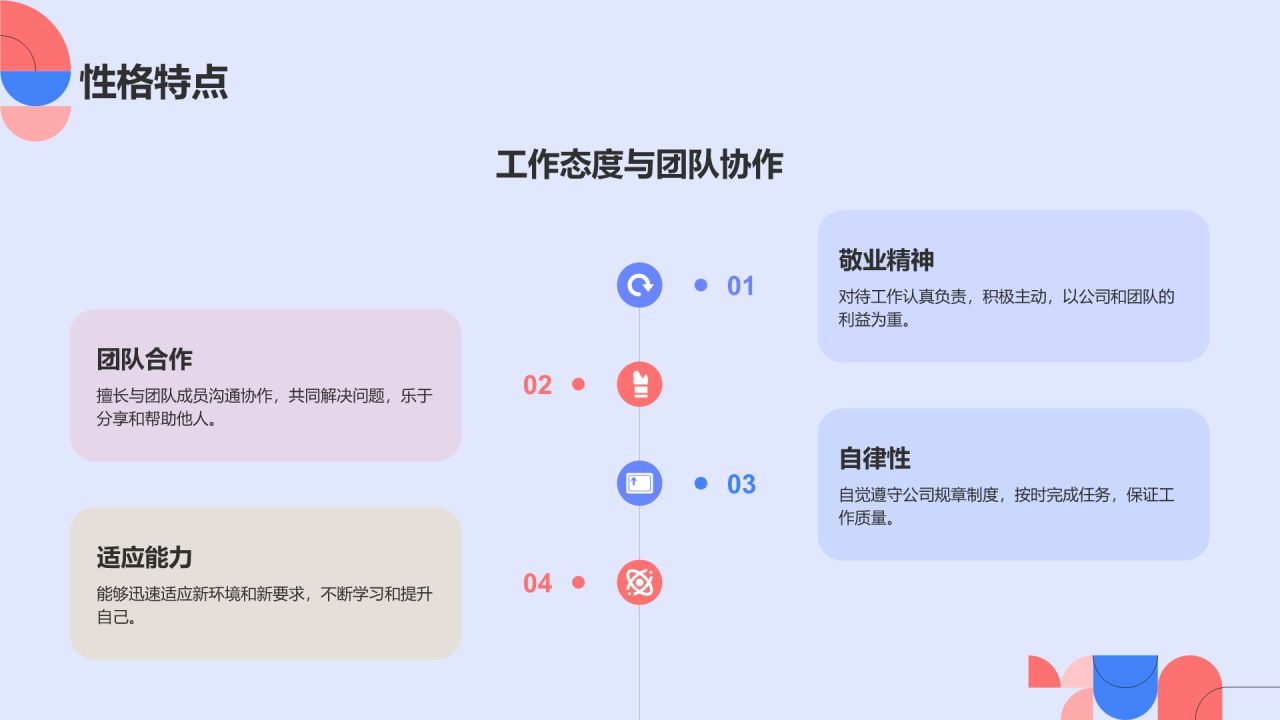 性格特点

工作态度与团队协作

01

敬业精神

对待工作认真负责，积极主动，以公司和团队的利益为重。

02

团队合作

擅长与团队成员沟通协作，共同解决问题，乐于分享和帮助他人。

03

自律性

自觉遵守公司规章制度，按时完成任务，保证工作质量。

04

适应能力

能够迅速适应新环境和新要求，不断学习和提升自己。